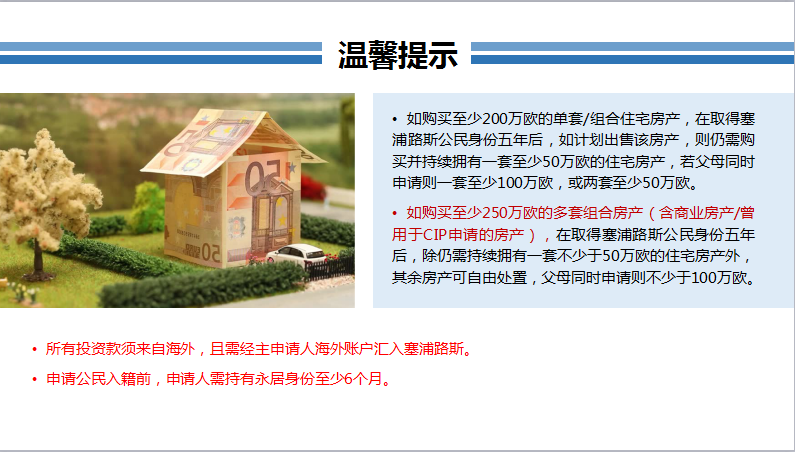 温馨提示

50

50

50

• 如购买至少200万欧的单套/组合住宅房产，在取得塞浦路斯公民身份五年后，如计划出售该房产，则仍需购买并持续拥有一套至少50万欧的住宅房产，若父母同时申请则一套至少100万欧，或两套至少50万欧。

• 如购买至少250万欧的多套组合房产（含商业房产/曾用于CIP申请的房产），在取得塞浦路斯公民身份五年后，除仍需持续拥有一套不少于50万欧的住宅房产外，其余房产可自由处置，父母同时申请则不少于100万欧。

• 所有投资款须来自海外，且需经主申请人海外账户汇入塞浦路斯。

• 申请公民入籍前，申请人需持有永居身份至少6个月。